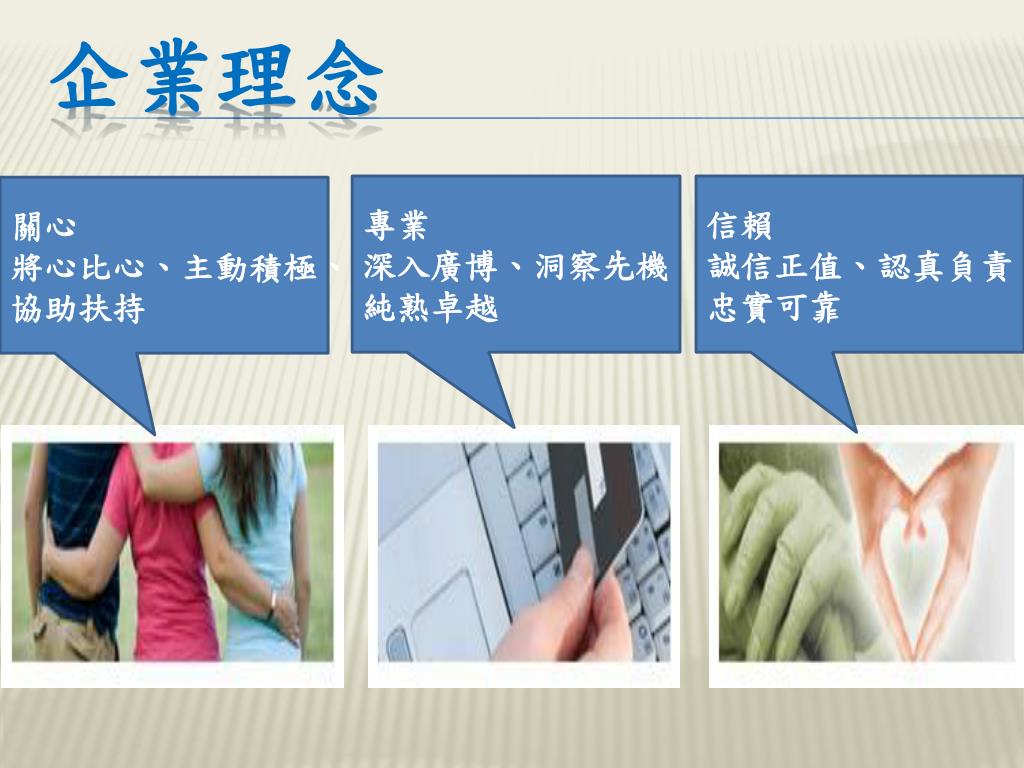 企業理念

關心
將心比心、主動積極、協助扶持

專業
深入廣博、洞察先機
純熟卓越

信賴
誠信正值、認真負責
忠實可靠